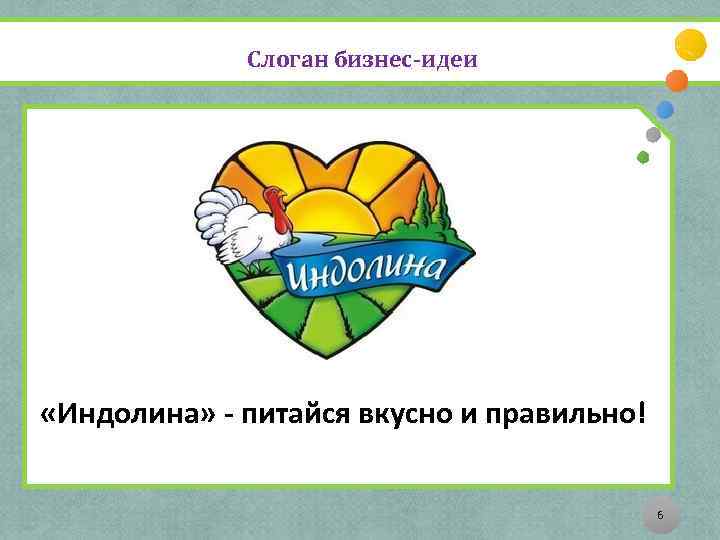 Слоган бизнес-идеи

Индолина

«Индолина» - питайся вкусно и правильно!

6